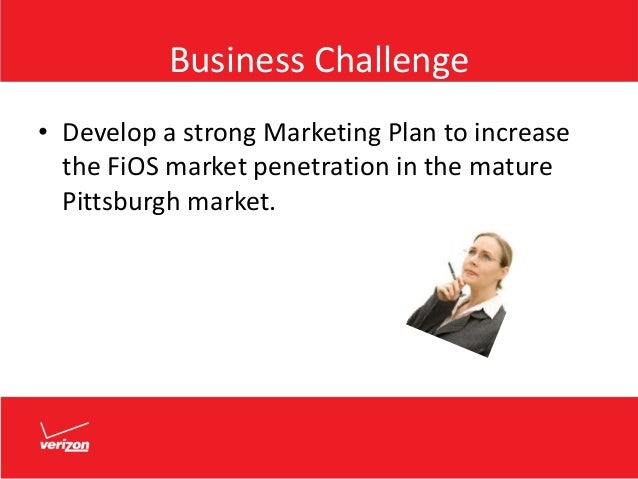 Business Challenge

• Develop a strong Marketing Plan to increase the FiOS market penetration in the mature Pittsburgh market.

verizon